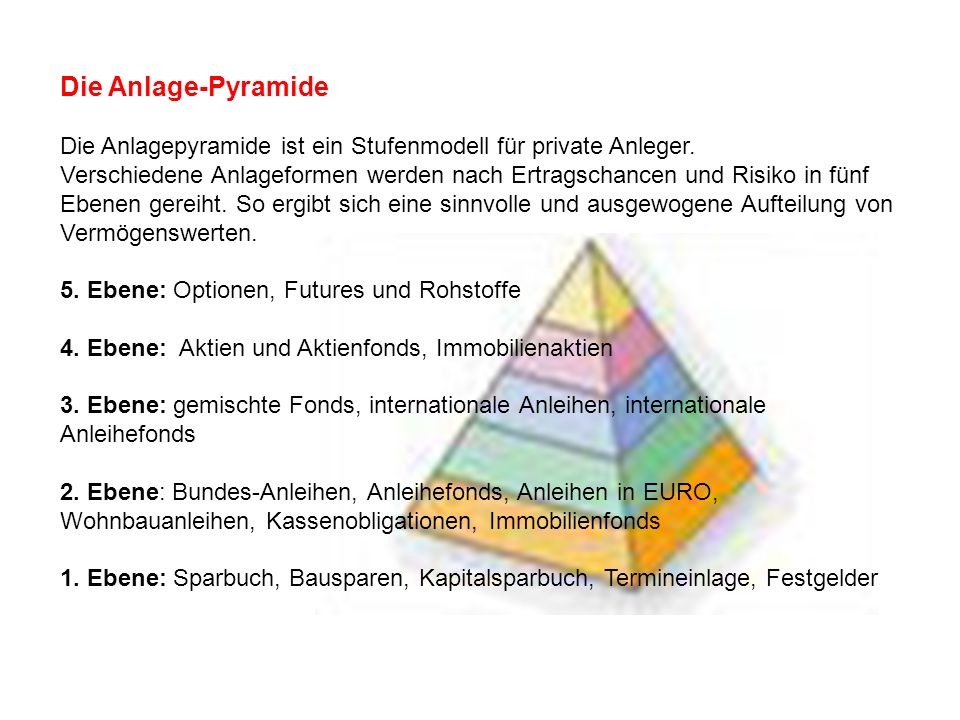 Die Anlage-Pyramide

Die Anlagepyramide ist ein Stufenmodell für private Anleger. Verschiedene Anlageformen werden nach Ertragschancen und Risiko in fünf Ebenen gereiht. So ergibt sich eine sinnvolle und ausgewogene Aufteilung von Vermögenswerten.

5. Ebene: Optionen, Futures und Rohstoffe

4. Ebene: Aktien und Aktienfonds, Immobilienaktien

3. Ebene: gemischte Fonds, internationale Anleihen, internationale Anleihefonds

2. Ebene: Bundes-Anleihen, Anleihefonds, Anleihen in EURO, Wohnbauanleihen, Kassenobligationen, Immobilienfonds

1. Ebene: Sparbuch, Bausparen, Kapitalsparbuch, Termineinlage, Festgelder